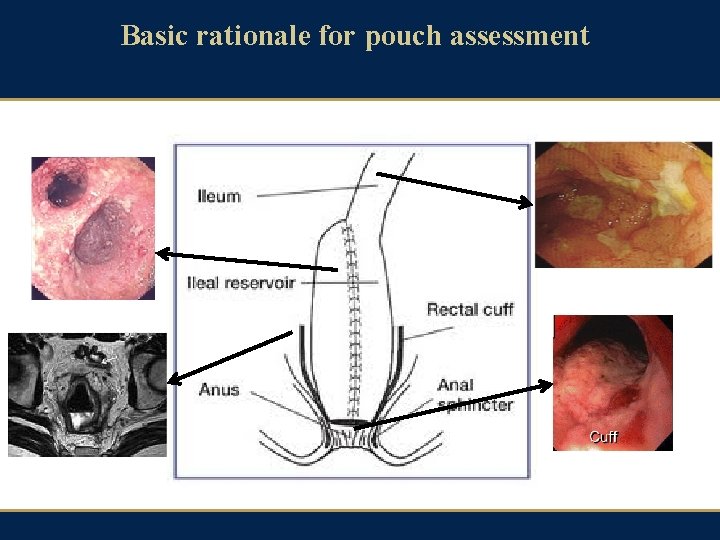 Basic rationale for pouch assessment

Ileum

Ileal reservoir

Rectal cuff

Anus

Anal sphincter

Cuff